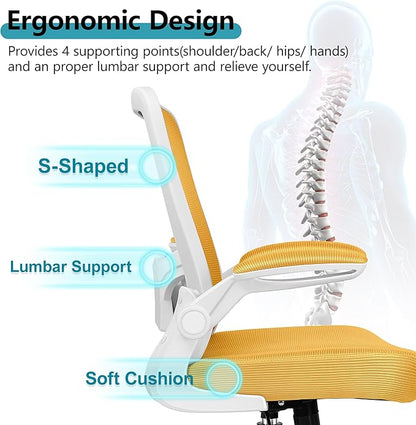 Ergonomic Design

Provides 4 supporting points(shoulder/back/ hips/ hands) and an proper lumbar support and relieve yourself.

S-Shaped

Lumbar Support

Soft Cushion